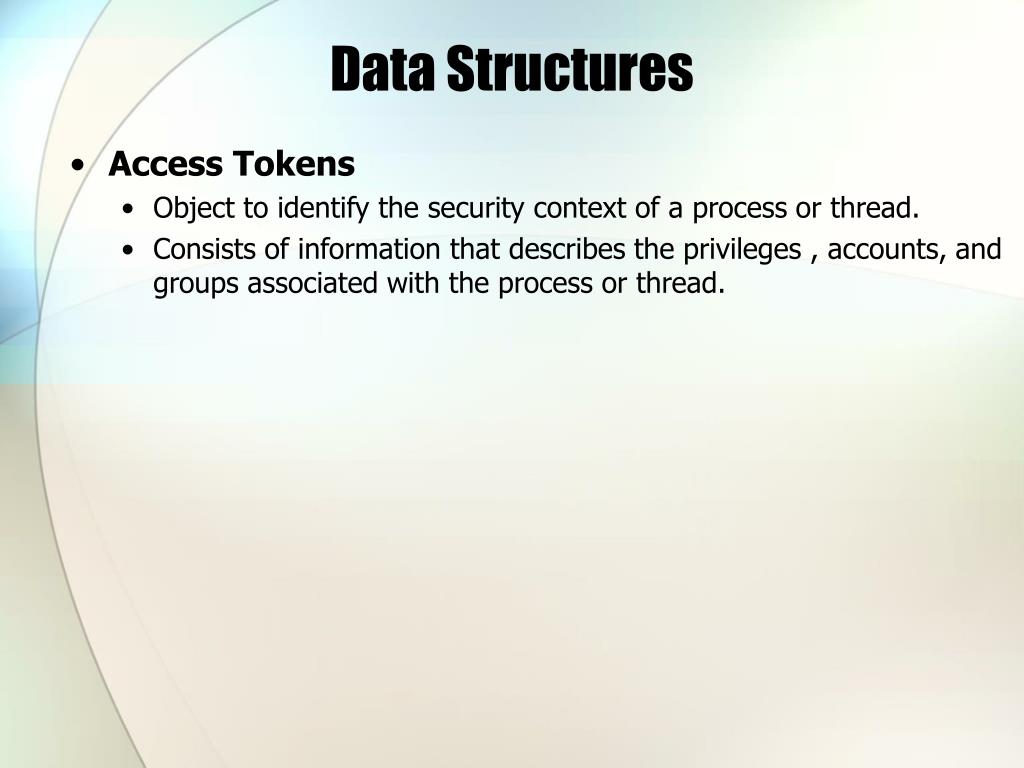 Data Structures

• Access Tokens
  • Object to identify the security context of a process or thread.
  • Consists of information that describes the privileges , accounts, and groups associated with the process or thread.